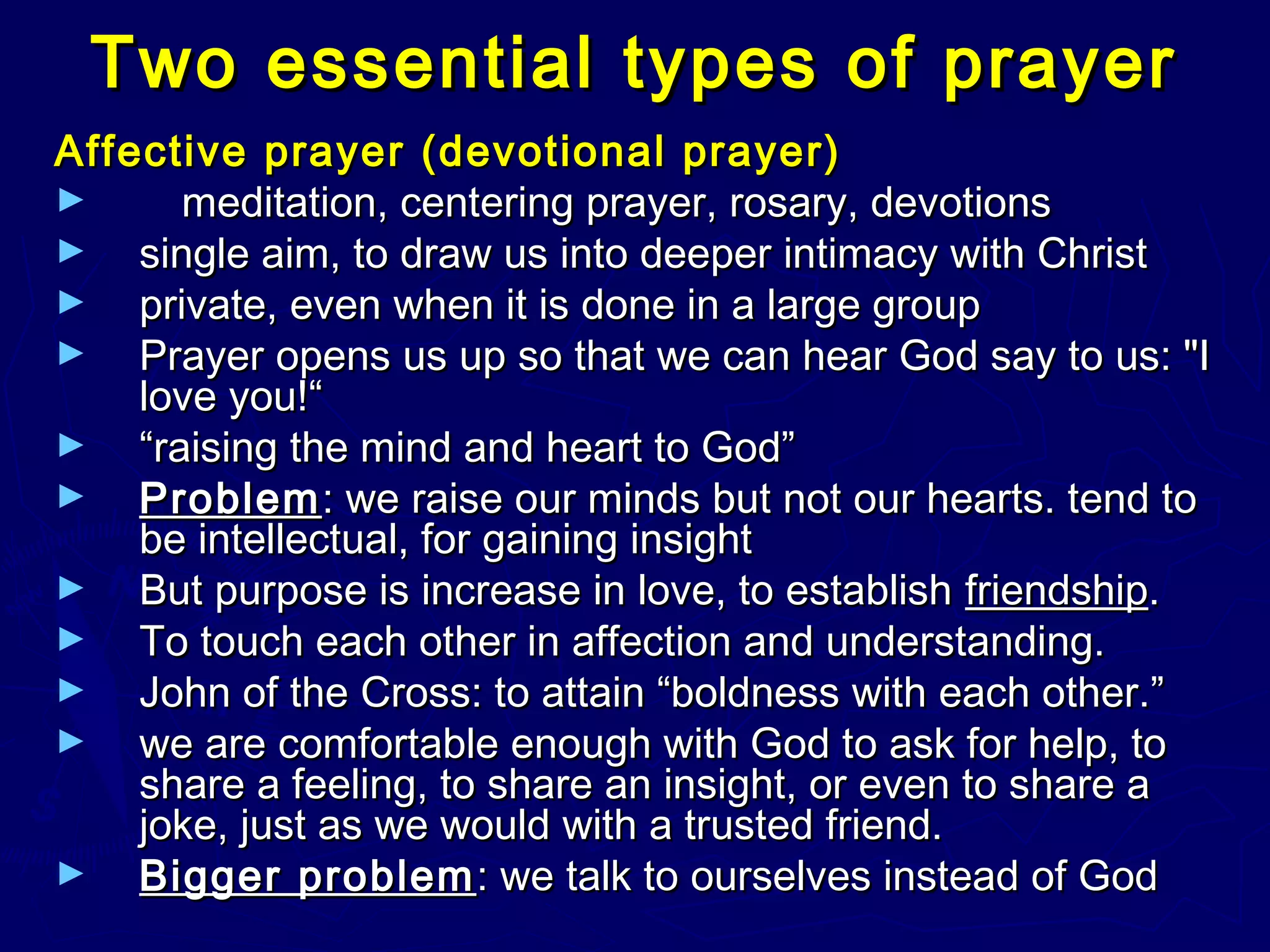 Two essential types of prayer

Affective prayer (devotional prayer)

► meditation, centering prayer, rosary, devotions
► single aim, to draw us into deeper intimacy with Christ
► private, even when it is done in a large group
► Prayer opens us up so that we can hear God say to us: "I love you!“
► “raising the mind and heart to God”
► Problem: we raise our minds but not our hearts. tend to be intellectual, for gaining insight
► But purpose is increase in love, to establish friendship.
► To touch each other in affection and understanding.
► John of the Cross: to attain “boldness with each other.”
► we are comfortable enough with God to ask for help, to share a feeling, to share an insight, or even to share a joke, just as we would with a trusted friend.
► Bigger problem: we talk to ourselves instead of God